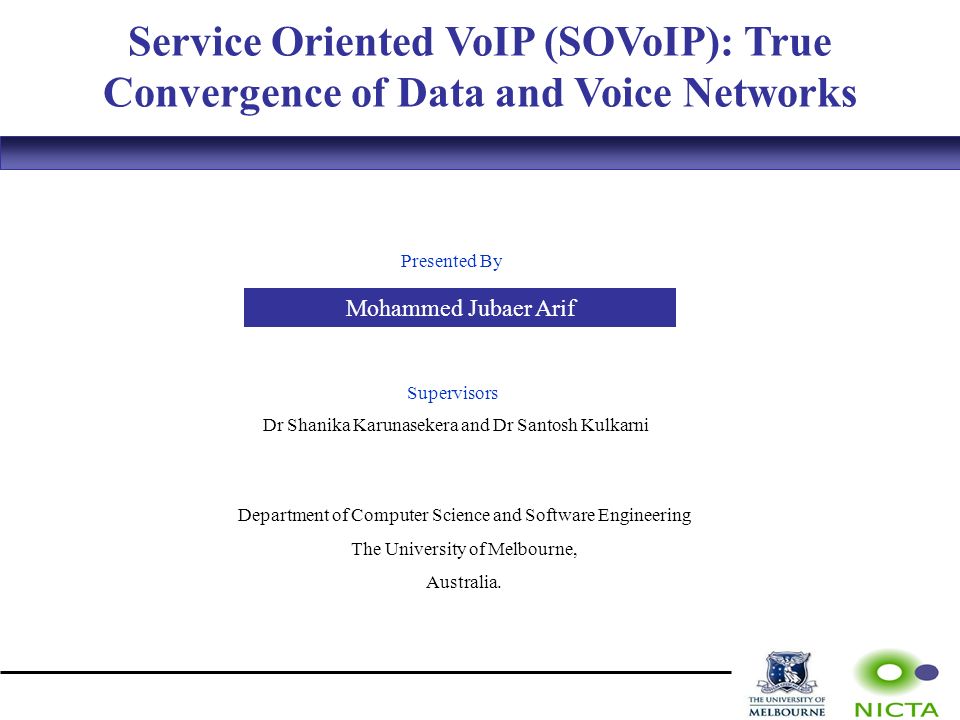 Service Oriented VoIP (SOVoIP): True Convergence of Data and Voice Networks

Presented By

Mohammed Jubaer Arif

Supervisors

Dr Shanika Karunasekera and Dr Santosh Kulkarni

Department of Computer Science and Software Engineering

The University of Melbourne,

Australia.

THE UNIVERSITY OF MELBOURNE

NICTA